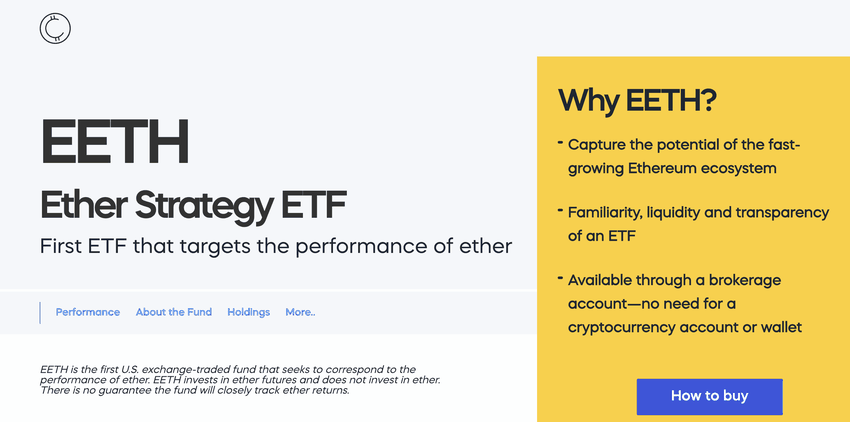 EETH

Ether Strategy ETF

First ETF that targets the performance of ether

Performance About the Fund Holdings More..

EETH is the first U.S. exchange-traded fund that seeks to correspond to the performance of ether. EETH invests in ether futures and does not invest in ether. There is no guarantee the fund will closely track ether returns.

Why EETH?

- Capture the potential of the fast-growing Ethereum ecosystem

- Familiarity, liquidity and transparency of an ETF

- Available through a brokerage account—no need for a cryptocurrency account or wallet

How to buy